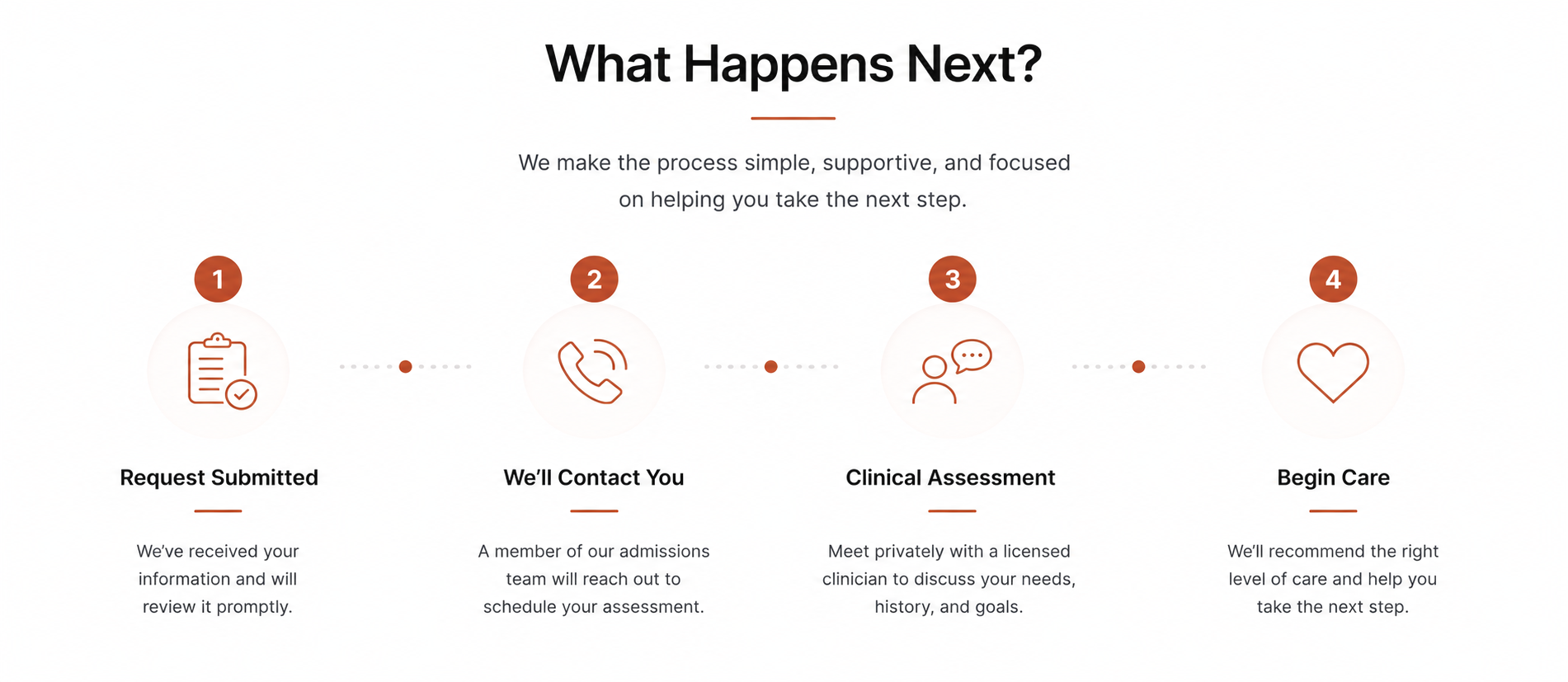 What Happens Next?

We make the process simple, supportive, and focused on helping you take the next step.

1

Request Submitted

We've received your information and will review it promptly.

2

We'll Contact You

A member of our admissions team will reach out to schedule your assessment.

3

Clinical Assessment

Meet privately with a licensed clinician to discuss your needs, history, and goals.

4

Begin Care

We'll recommend the right level of care and help you take the next step.